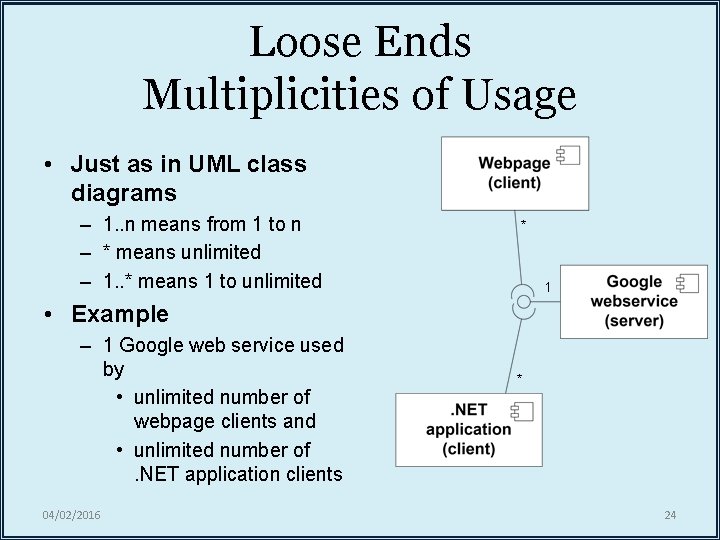 Loose Ends
Multiplicities of Usage

• Just as in UML class diagrams
– 1..n means from 1 to n
– * means unlimited
– 1..* means 1 to unlimited
• Example
– 1 Google web service used by
• unlimited number of webpage clients and
• unlimited number of .NET application clients

Webpage (client)

*

1

Google webservice (server)

*

.NET application (client)

04/02/2016

24